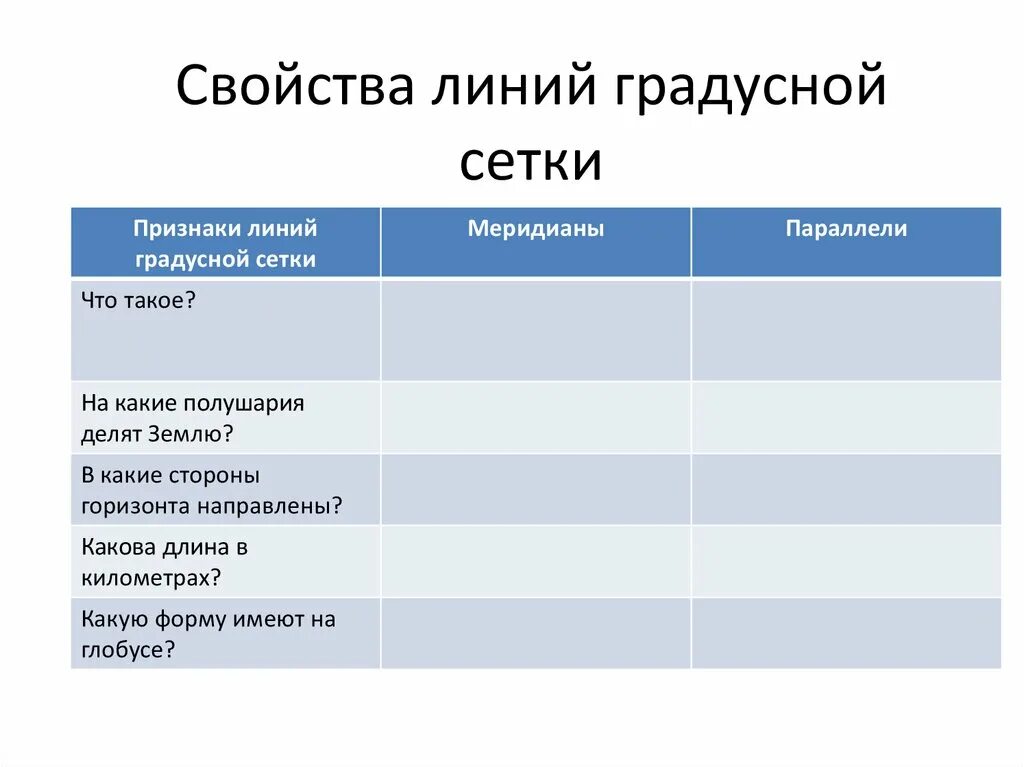 Свойства линий градусной сетки

| Признаки линий градусной сетки | Меридианы | Параллели |
|---|---|---|
| Что такое? | | |
| На какие полушария делят Землю? | | |
| В какие стороны горизонта направлены? | | |
| Какова длина в километрах? | | |
| Какую форму имеют на глобусе? | | |